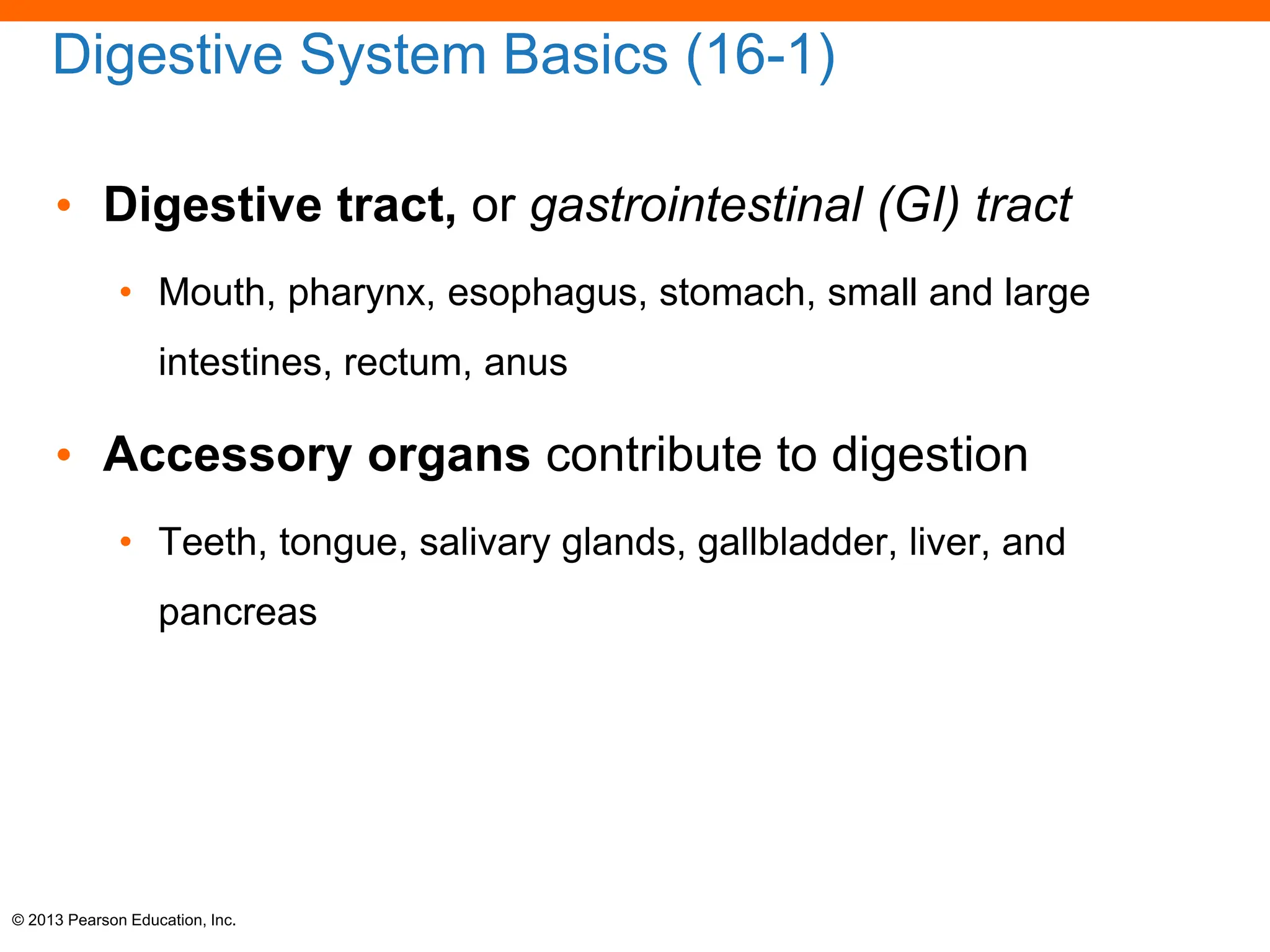 Digestive System Basics (16-1)

• Digestive tract, or gastrointestinal (GI) tract
  • Mouth, pharynx, esophagus, stomach, small and large intestines, rectum, anus
• Accessory organs contribute to digestion
  • Teeth, tongue, salivary glands, gallbladder, liver, and pancreas

© 2013 Pearson Education, Inc.